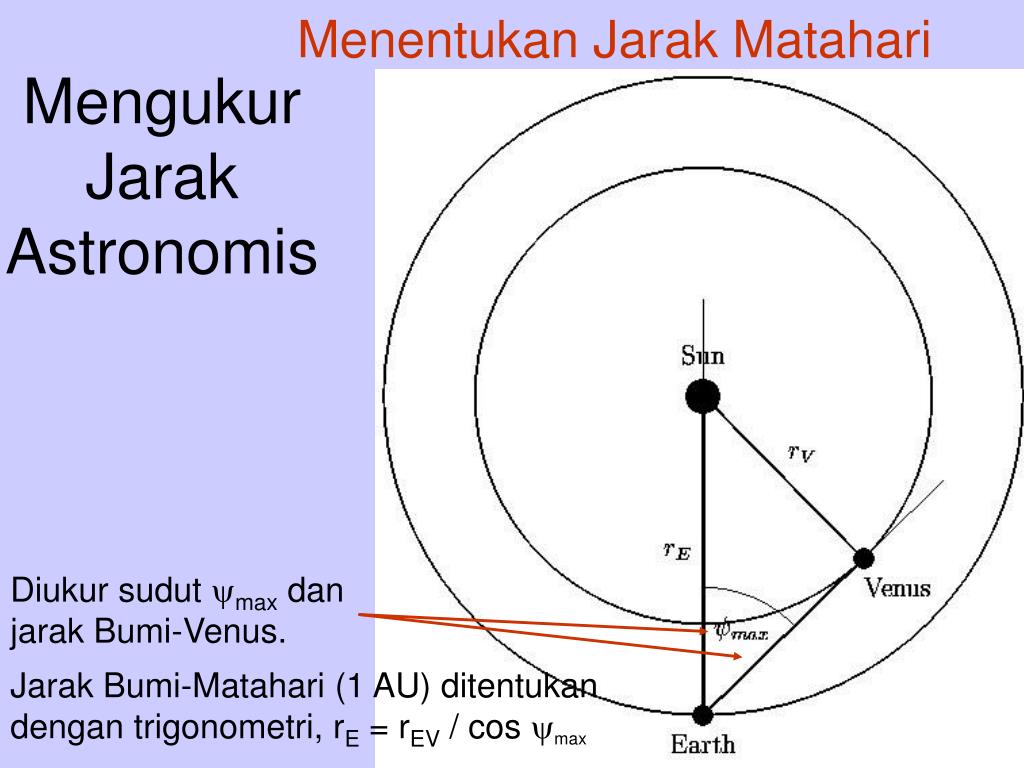 Menentukan Jarak Matahari

Mengukur Jarak Astronomis

Sun

$r_V$

$r_E$

Venus

$\psi_{max}$

Earth

Diukur sudut $\psi_{max}$ dan jarak Bumi-Venus.

Jarak Bumi-Matahari (1 AU) ditentukan dengan trigonometri, $r_E = r_{EV} / \cos \psi_{max}$